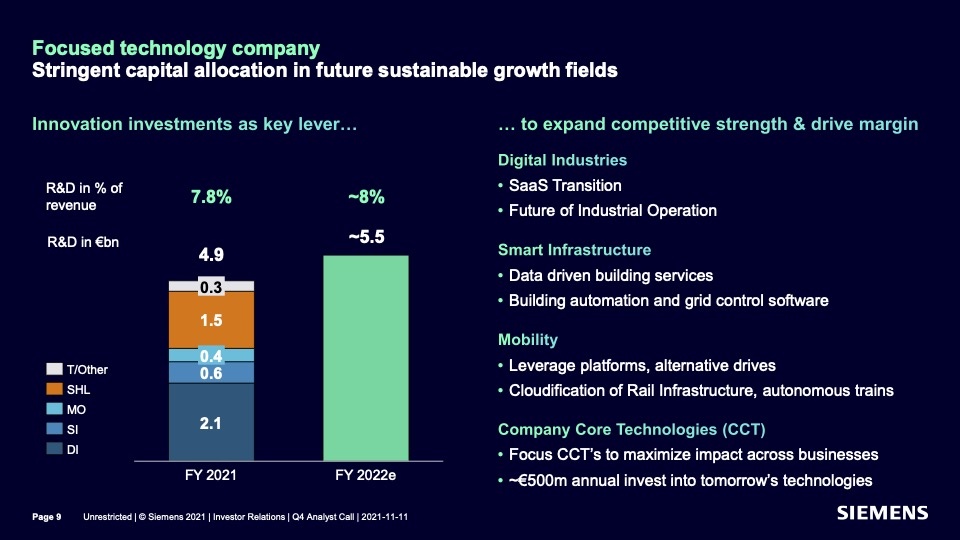 Focused technology company
Stringent capital allocation in future sustainable growth fields

Innovation investments as key lever…

R&D in % of revenue

7.8%

~8%

R&D in €bn

4.9

~5.5

0.3

1.5

0.4

0.6

2.1

T/Other
SHL
MO
SI
DI

FY 2021

FY 2022e

… to expand competitive strength & drive margin

Digital Industries
• SaaS Transition
• Future of Industrial Operation

Smart Infrastructure
• Data driven building services
• Building automation and grid control software

Mobility
• Leverage platforms, alternative drives
• Cloudification of Rail Infrastructure, autonomous trains

Company Core Technologies (CCT)
• Focus CCT's to maximize impact across businesses
• ~€500m annual invest into tomorrow's technologies

Page 9 Unrestricted | © Siemens 2021 | Investor Relations | Q4 Analyst Call | 2021-11-11

SIEMENS